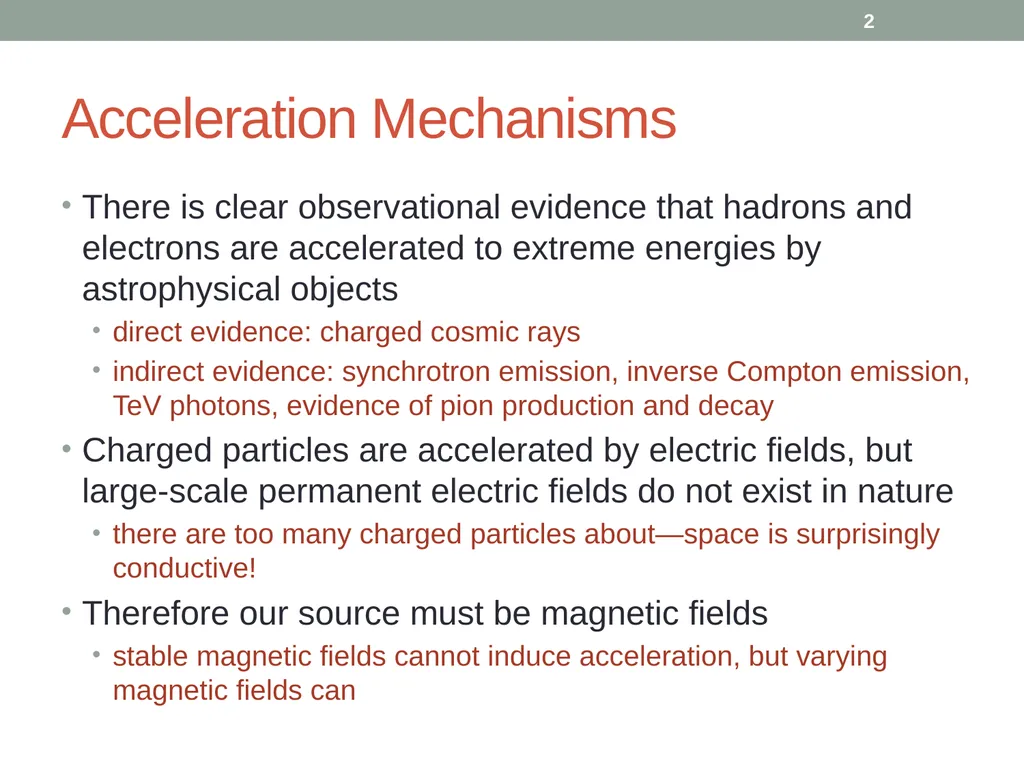 2

Acceleration Mechanisms

• There is clear observational evidence that hadrons and electrons are accelerated to extreme energies by astrophysical objects
• direct evidence: charged cosmic rays
• indirect evidence: synchrotron emission, inverse Compton emission, TeV photons, evidence of pion production and decay
• Charged particles are accelerated by electric fields, but large-scale permanent electric fields do not exist in nature
• there are too many charged particles about—space is surprisingly conductive!
• Therefore our source must be magnetic fields
• stable magnetic fields cannot induce acceleration, but varying magnetic fields can